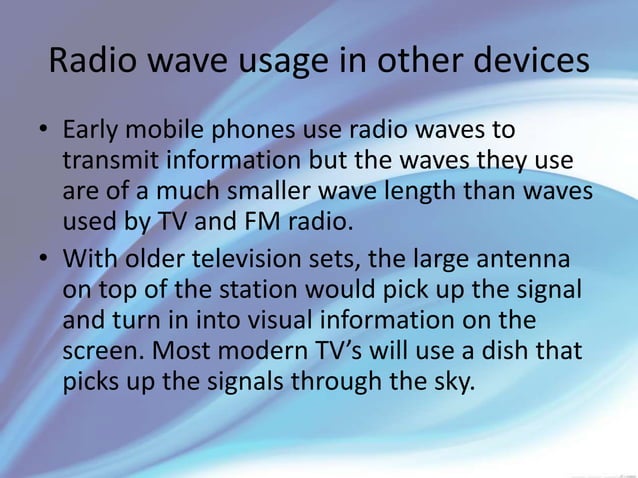 Radio wave usage in other devices

• Early mobile phones use radio waves to transmit information but the waves they use are of a much smaller wave length than waves used by TV and FM radio.

• With older television sets, the large antenna on top of the station would pick up the signal and turn in into visual information on the screen. Most modern TV’s will use a dish that picks up the signals through the sky.